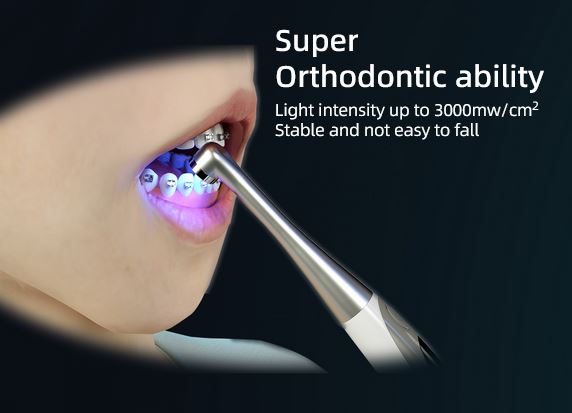 Super
Orthodontic ability

Light intensity up to 3000mw/cm$^2$
Stable and not easy to fall